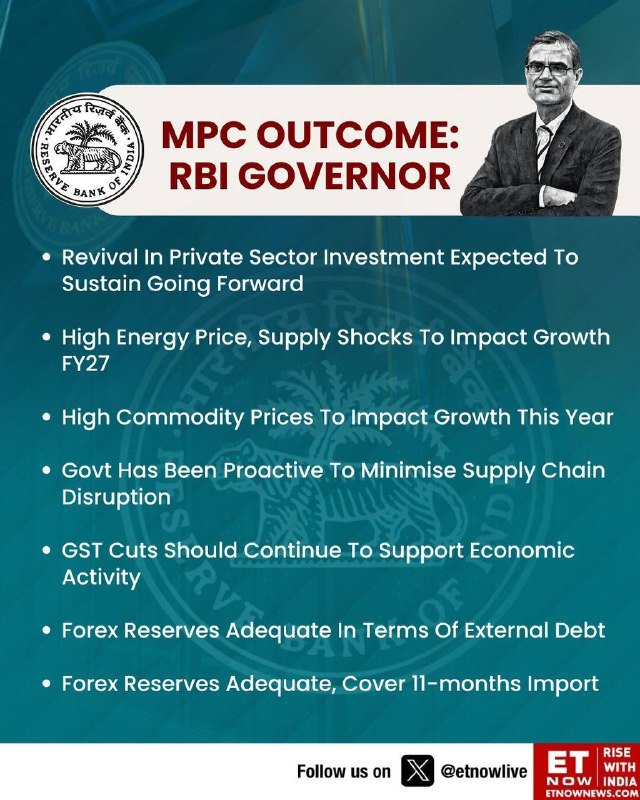 भारतीय रिज़र्व बैंक
RESERVE BANK OF INDIA

MPC OUTCOME: RBI GOVERNOR

• Revival In Private Sector Investment Expected To Sustain Going Forward

• High Energy Price, Supply Shocks To Impact Growth FY27

• High Commodity Prices To Impact Growth This Year

• Govt Has Been Proactive To Minimise Supply Chain Disruption

• GST Cuts Should Continue To Support Economic Activity

• Forex Reserves Adequate In Terms Of External Debt

• Forex Reserves Adequate, Cover 11-months Import

Follow us on @etnowlive

ET NOW
RISE WITH INDIA
ETNOWNEWS.COM